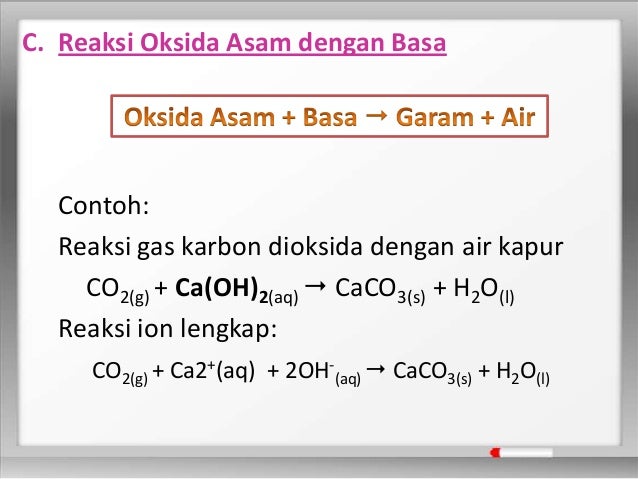 C. Reaksi Oksida Asam dengan Basa

Oksida Asam + Basa → Garam + Air

Contoh:

Reaksi gas karbon dioksida dengan air kapur

$CO_{2(g)} + Ca(OH)_{2(aq)} \rightarrow CaCO_{3(s)} + H_2O_{(l)}$

Reaksi ion lengkap:

$CO_{2(g)} + Ca2^{+}(aq) + 2OH^{-}_{(aq)} \rightarrow CaCO_{3(s)} + H_2O_{(l)}$